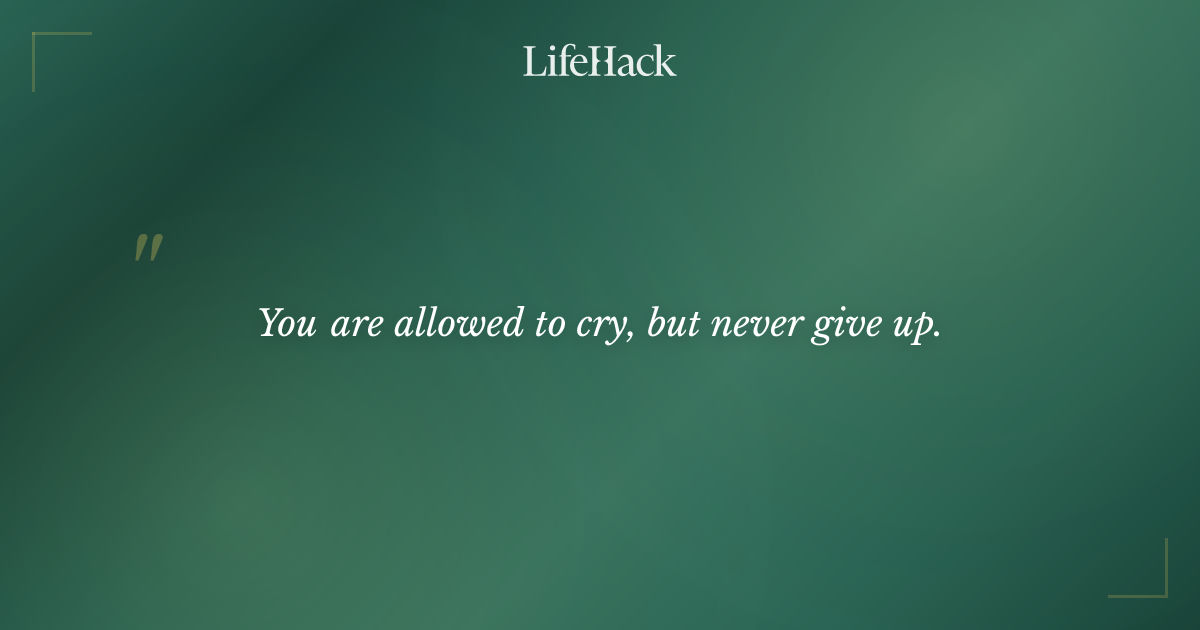 LifeHack

"

You are allowed to cry, but never give up.